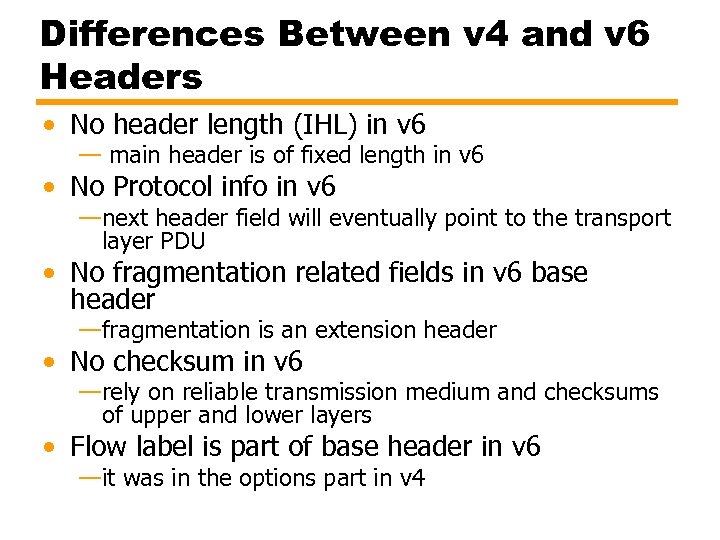 Differences Between v4 and v6 Headers

• No header length (IHL) in v6
— main header is of fixed length in v6
• No Protocol info in v6
—next header field will eventually point to the transport layer PDU
• No fragmentation related fields in v6 base header
—fragmentation is an extension header
• No checksum in v6
—rely on reliable transmission medium and checksums of upper and lower layers
• Flow label is part of base header in v6
—it was in the options part in v4